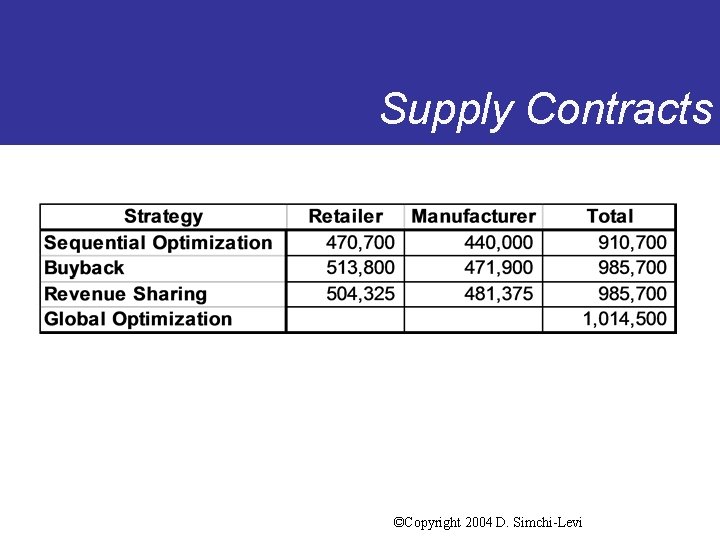 Supply Contracts

| Strategy | Retailer | Manufacturer | Total |
|---|---|---|---|
| Sequential Optimization | 470,700 | 440,000 | 910,700 |
| Buyback | 513,800 | 471,900 | 985,700 |
| Revenue Sharing | 504,325 | 481,375 | 985,700 |
| Global Optimization | | | 1,014,500 |

©Copyright 2004 D. Simchi-Levi